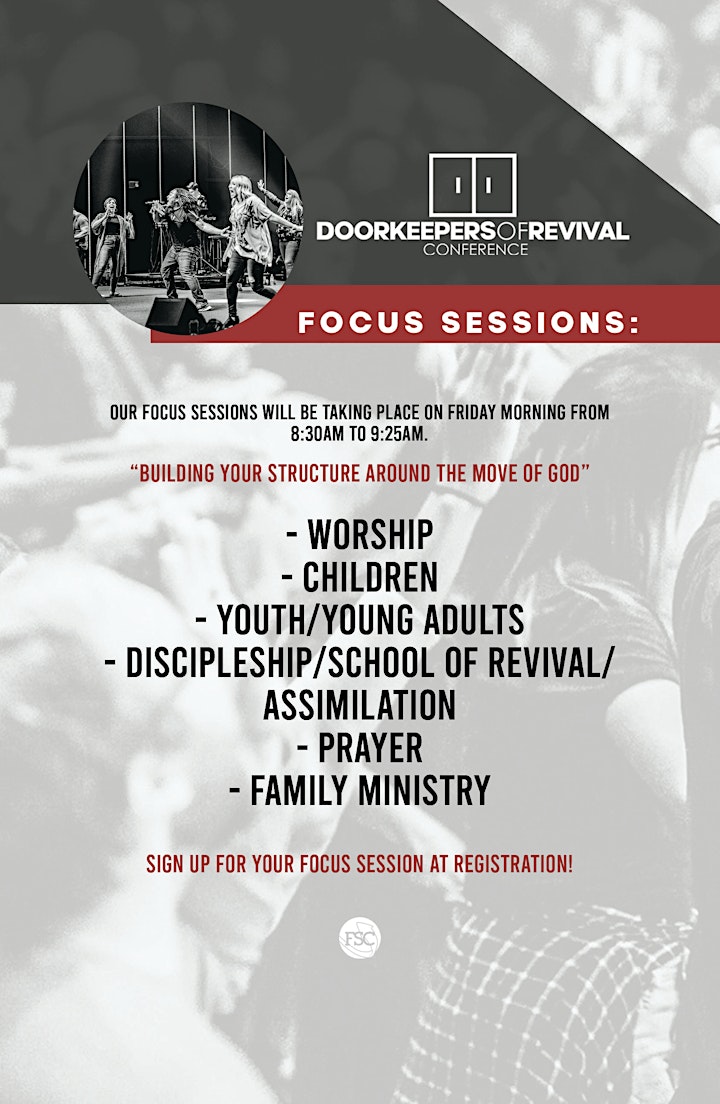 DOORKEEPERSOFREVIVAL
CONFERENCE

FOCUS SESSIONS:

OUR FOCUS SESSIONS WILL BE TAKING PLACE ON FRIDAY MORNING FROM 8:30AM TO 9:25AM.

"BUILDING YOUR STRUCTURE AROUND THE MOVE OF GOD"

- WORSHIP
- CHILDREN
- YOUTH/YOUNG ADULTS
- DISCIPLESHIP/SCHOOL OF REVIVAL/ ASSIMILATION
- PRAYER
- FAMILY MINISTRY

SIGN UP FOR YOUR FOCUS SESSION AT REGISTRATION!

FSC